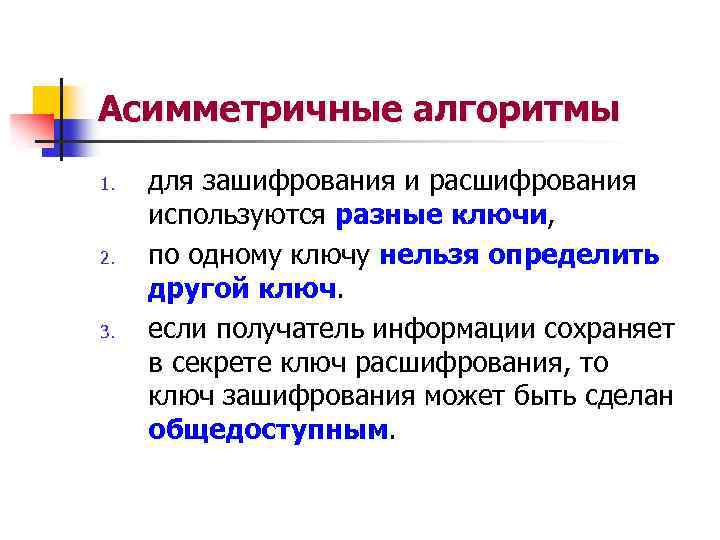 Асимметричные алгоритмы

1. для зашифрования и расшифрования используются разные ключи,

2. по одному ключу нельзя определить другой ключ.

3. если получатель информации сохраняет в секрете ключ расшифрования, то ключ зашифрования может быть сделан общедоступным.